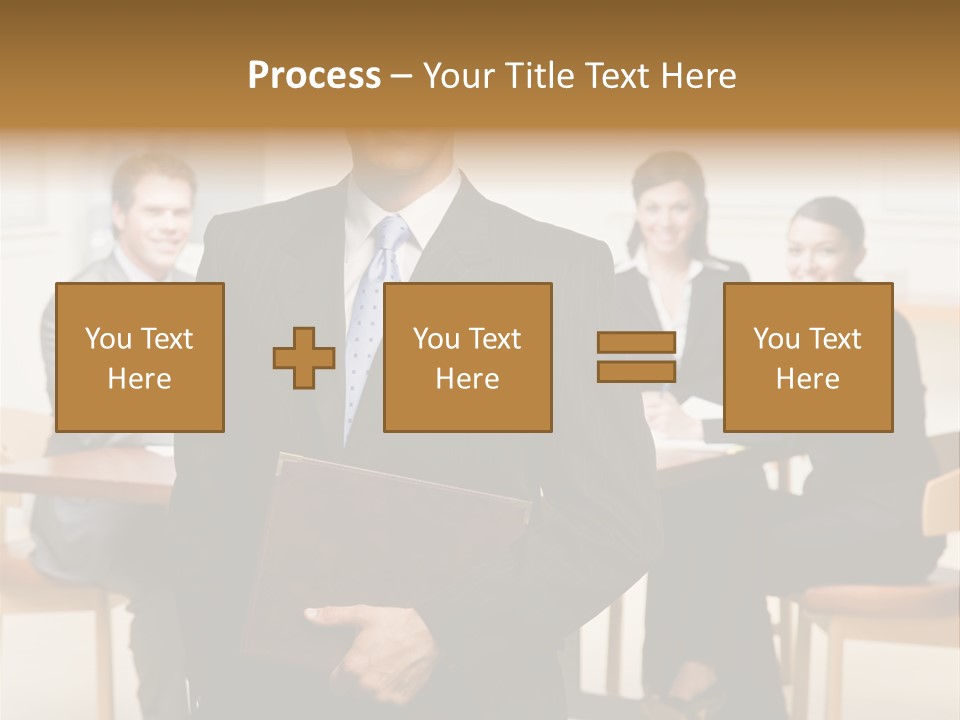 Process – Your Title Text Here

You Text Here

You Text Here

You Text Here